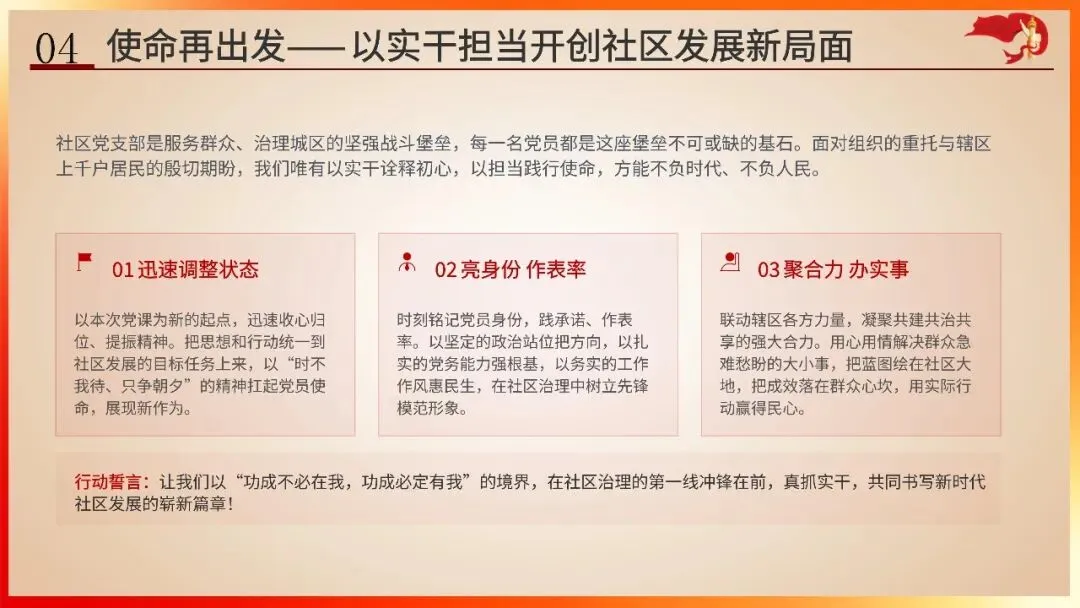 04 使命再出发—— 以实干担当开创社区发展新局面

社区党支部是服务群众、治理城区的坚强战斗堡垒，每一名党员都是这座堡垒不可或缺的基石。面对组织的重托与辖区上千户居民的殷切期盼，我们唯有以实干诠释初心，以担当践行使命，方能不负时代、不负人民。

01 迅速调整状态

以本次党课为新的起点，迅速收心归位、提振精神。把思想和行动统一到社区发展的目标任务上来，以“时不我待、只争朝夕”的精神扛起党员使命，展现新作为。

02 亮身份 作表率

时刻铭记党员身份，践承诺、作表率。以坚定的政治站位把方向，以扎实的党务能力强根基，以务实的工作作风惠民生，在社区治理中树立先锋模范形象。

03 聚合力 办实事

联动辖区各方力量，凝聚共建共治共享的强大合力。用心用情解决群众急难愁盼的大小事，把蓝图绘在社区大地，把成效落在群众心坎，用实际行动赢得民心。

行动誓言：让我们以“功成不必在我，功成必定有我”的境界，在社区治理的第一线冲锋在前，真抓实干，共同书写新时代社区发展的崭新篇章！